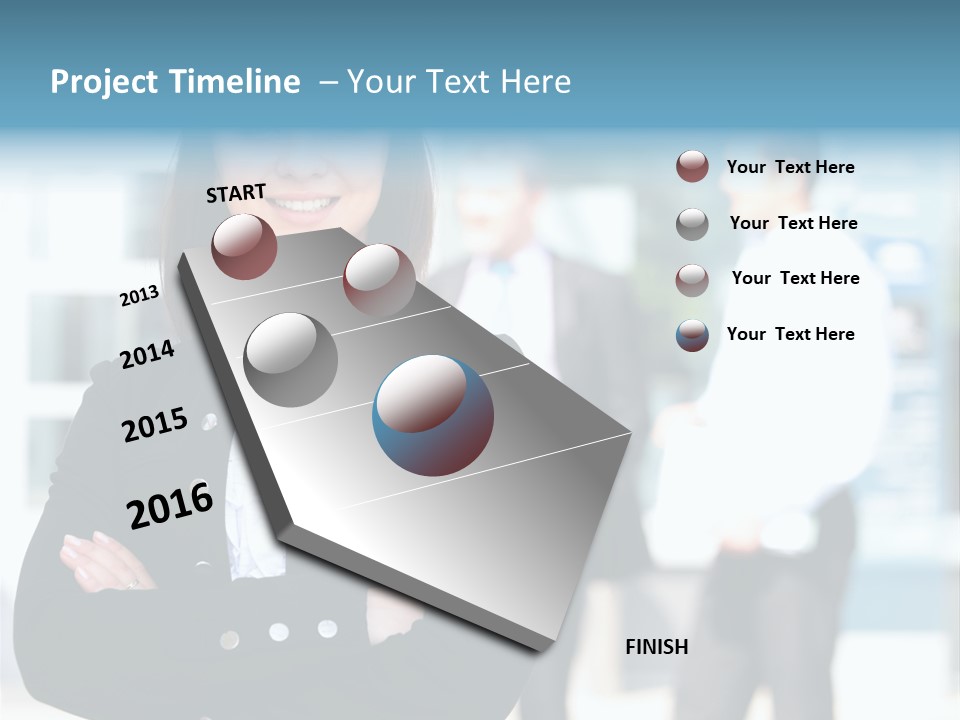 Project Timeline – Your Text Here

START

2013

2014

2015

2016

FINISH

Your Text Here

Your Text Here

Your Text Here

Your Text Here